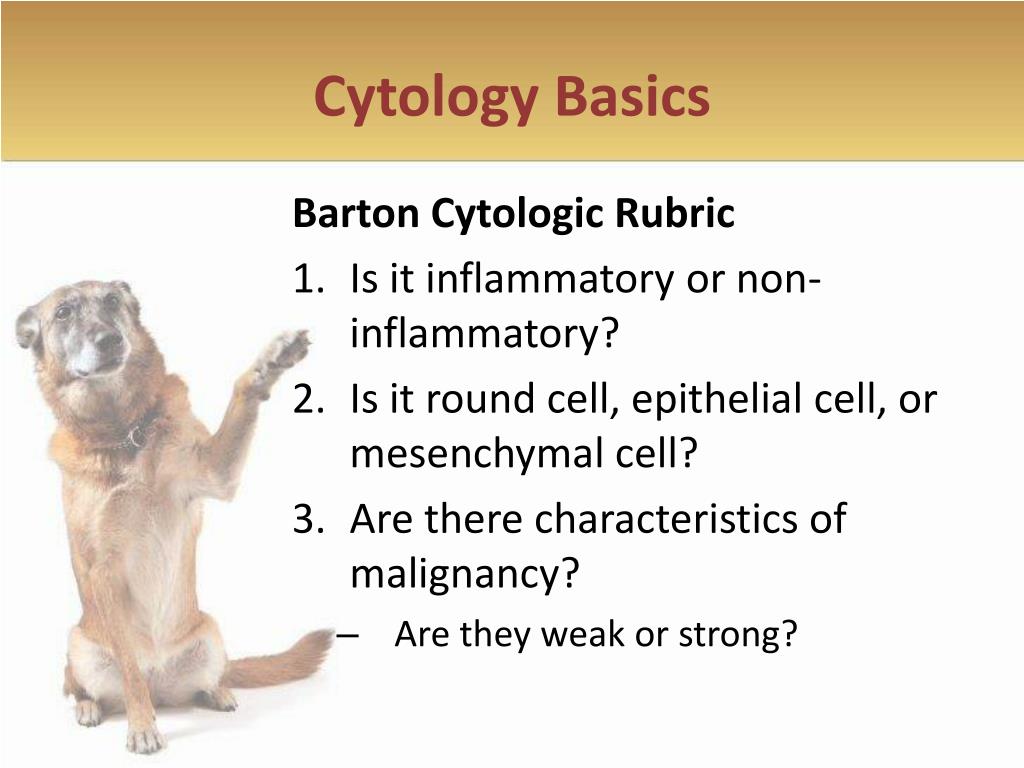 Cytology Basics

Barton Cytologic Rubric

1. Is it inflammatory or non-inflammatory?
2. Is it round cell, epithelial cell, or mesenchymal cell?
3. Are there characteristics of malignancy?
   – Are they weak or strong?